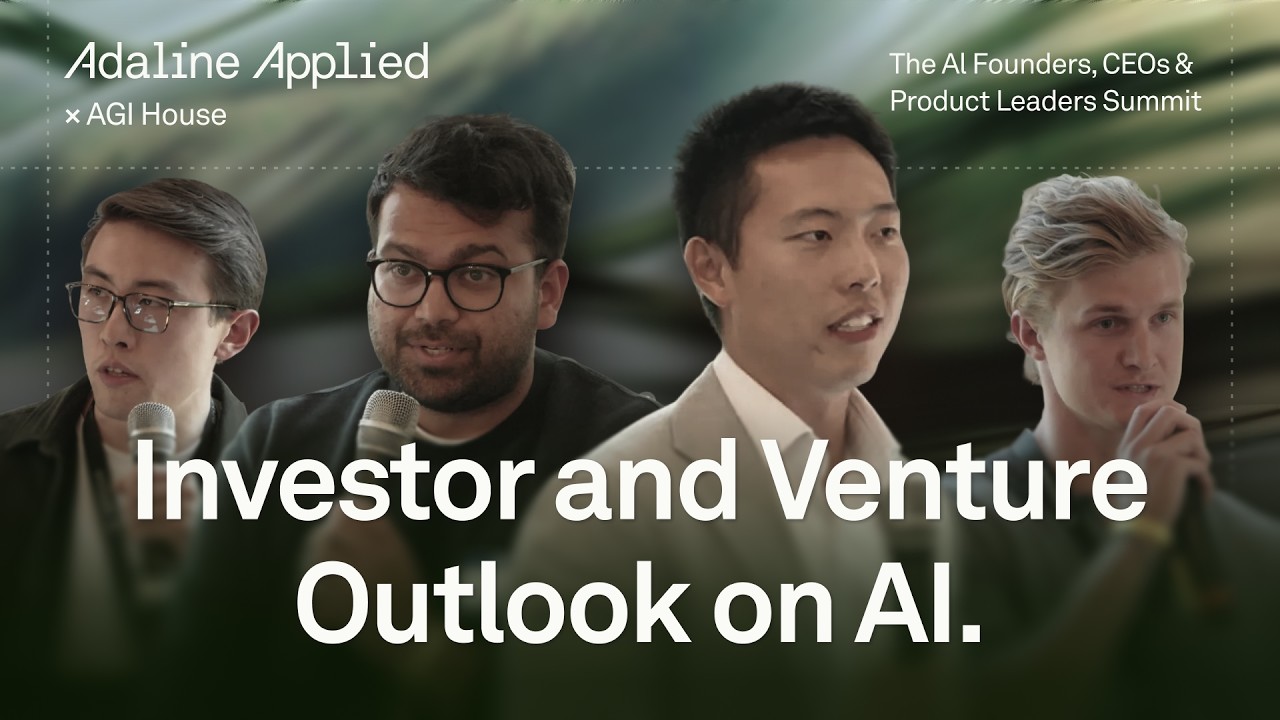 Adaline Applied
× AGI House

The AI Founders, CEOs & Product Leaders Summit

Investor and Venture Outlook on AI.